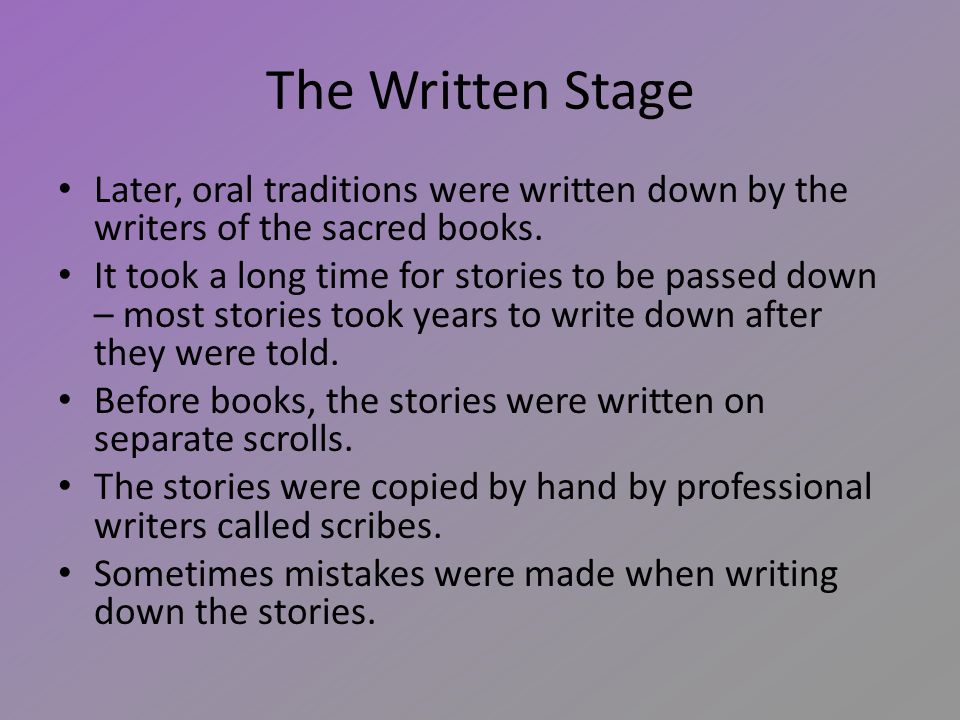 The Written Stage

• Later, oral traditions were written down by the writers of the sacred books.
• It took a long time for stories to be passed down – most stories took years to write down after they were told.
• Before books, the stories were written on separate scrolls.
• The stories were copied by hand by professional writers called scribes.
• Sometimes mistakes were made when writing down the stories.